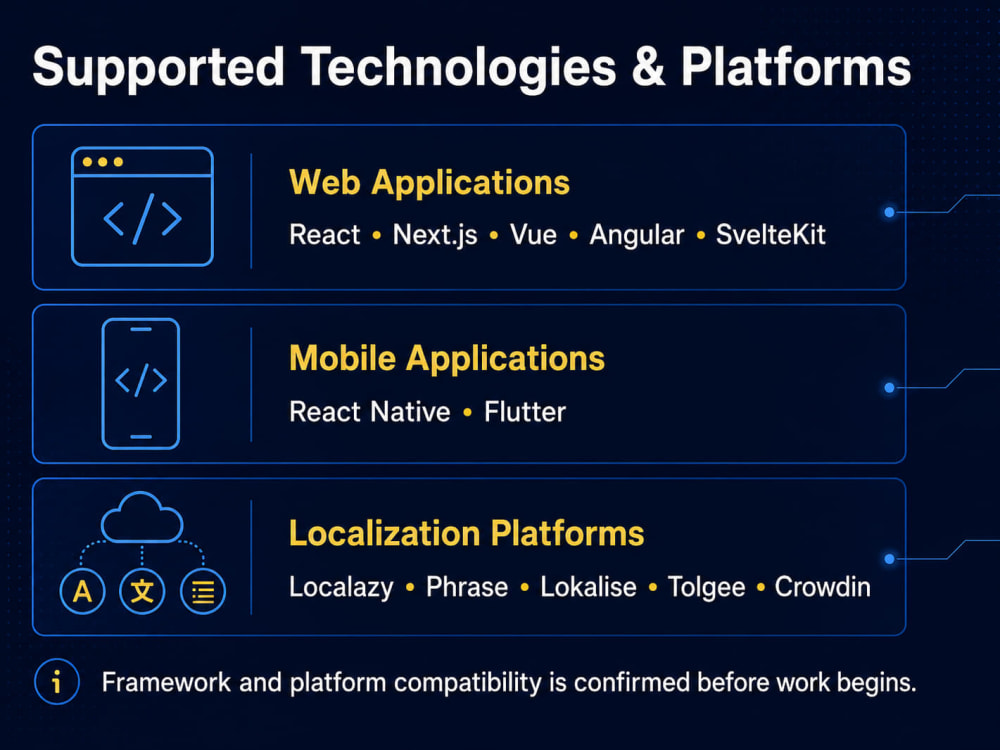 Supported Technologies & Platforms

</>

Web Applications

React • Next.js • Vue • Angular • SvelteKit

</>

Mobile Applications

React Native • Flutter

A 文

Localization Platforms

Localazy • Phrase • Lokalise • Tolgee • Crowdin

i Framework and platform compatibility is confirmed before work begins.